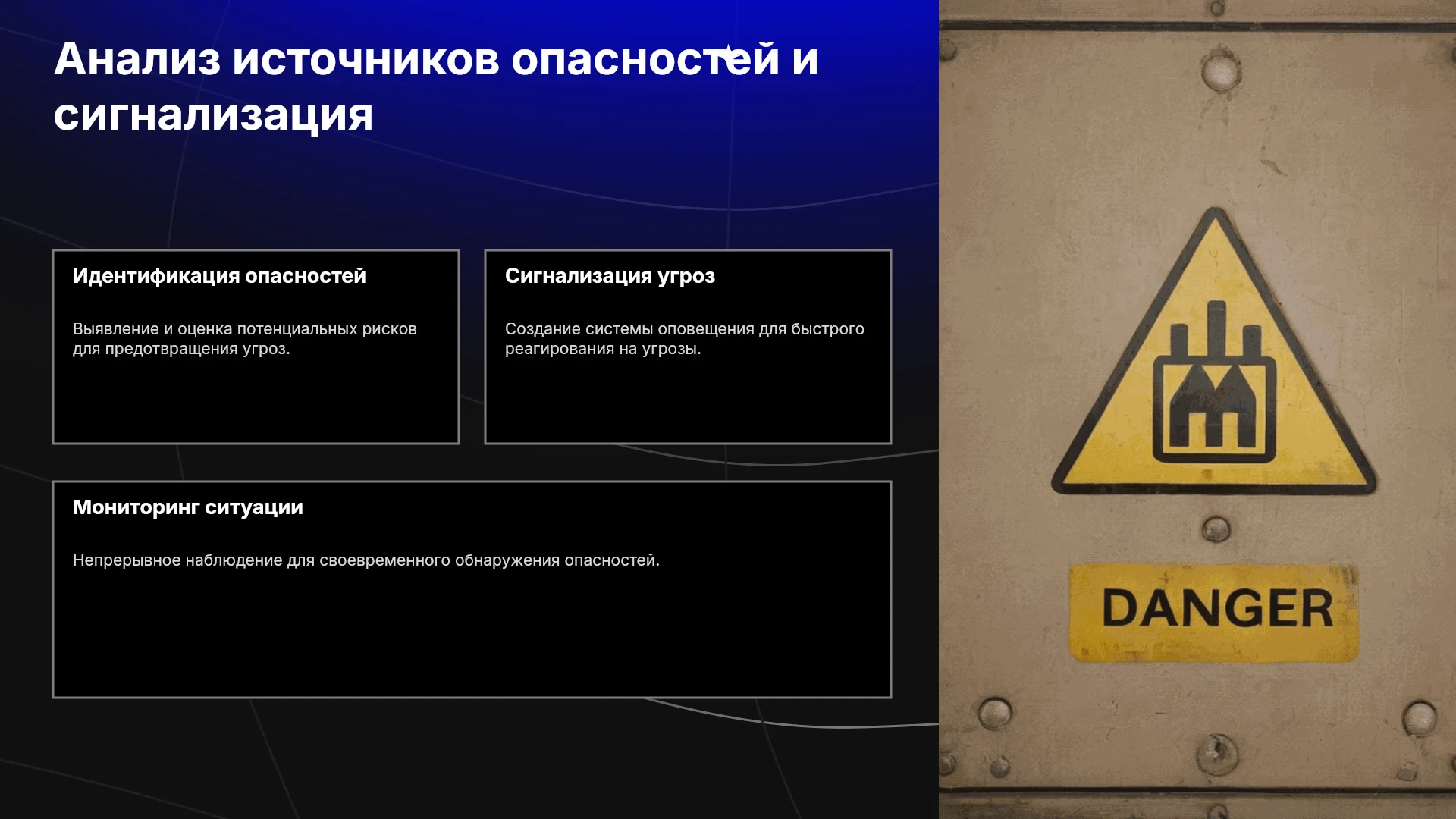 Анализ источников опасностей и сигнализация

Идентификация опасностей

Выявление и оценка потенциальных рисков для предотвращения угроз.

Сигнализация угроз

Создание системы оповещения для быстрого реагирования на угрозы.

Мониторинг ситуации

Непрерывное наблюдение для своевременного обнаружения опасностей.

DANGER